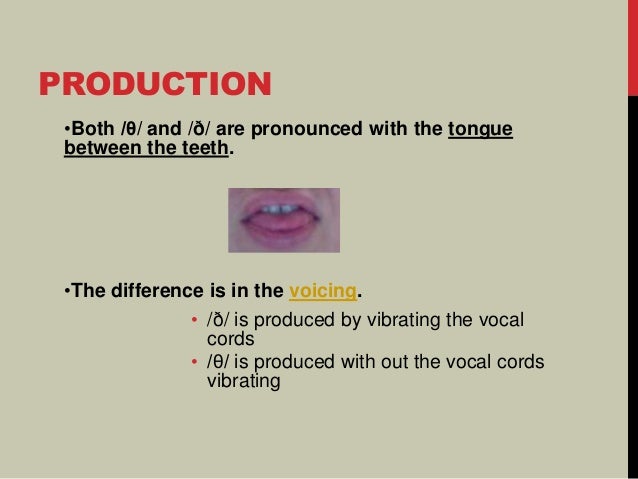 PRODUCTION

•Both /θ/ and /ð/ are pronounced with the tongue between the teeth.

•The difference is in the voicing.

• /ð/ is produced by vibrating the vocal cords
• /θ/ is produced with out the vocal cords vibrating